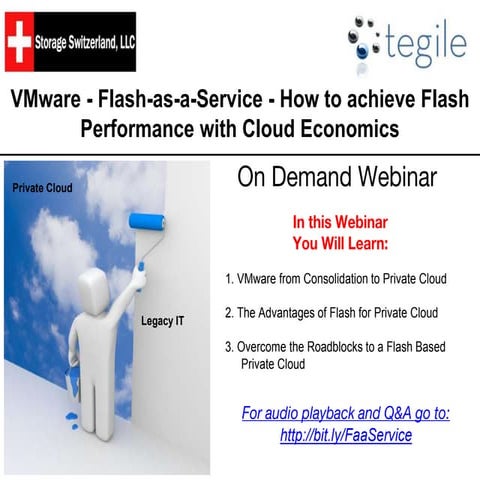 Storage Switzerland, LLC

tegile

VMware - Flash-as-a-Service - How to achieve Flash Performance with Cloud Economics

Private Cloud

Legacy IT

On Demand Webinar

In this Webinar You Will Learn:

1. VMware from Consolidation to Private Cloud

2. The Advantages of Flash for Private Cloud

3. Overcome the Roadblocks to a Flash Based Private Cloud

For audio playback and Q&A go to: http://bit.ly/FaaService